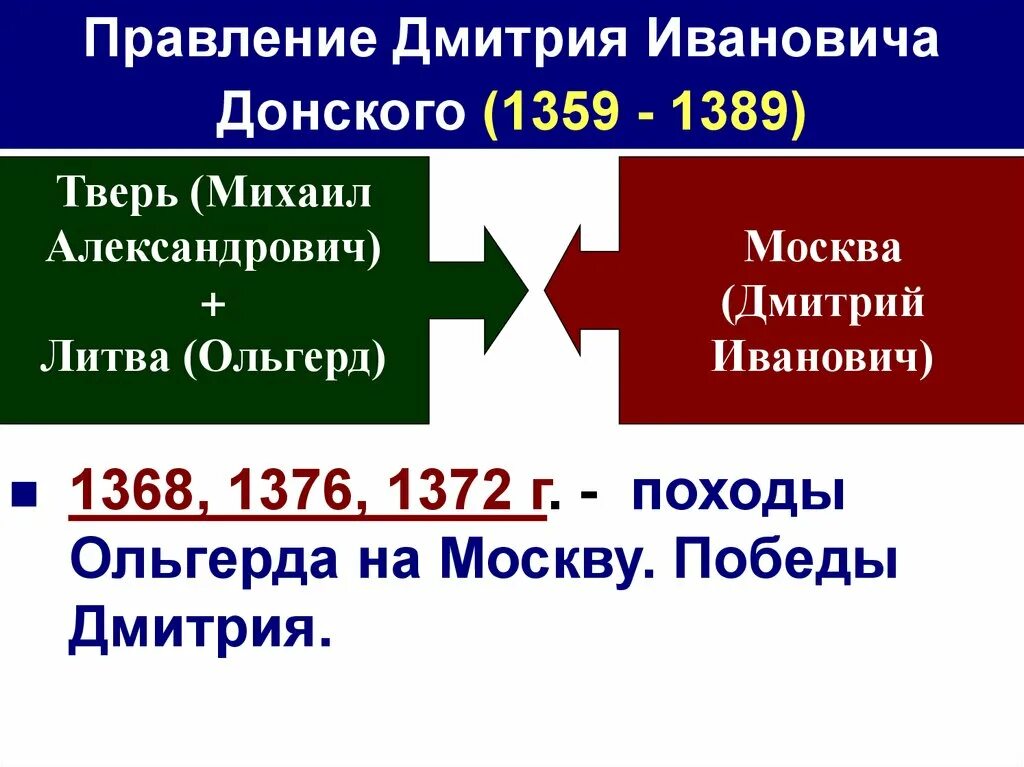 Правление Дмитрия Ивановича Донского (1359 - 1389)

Тверь (Михаил Александрович) + Литва (Ольгерд)

Москва (Дмитрий Иванович)

1368, 1376, 1372 г. - походы Ольгерда на Москву. Победы Дмитрия.